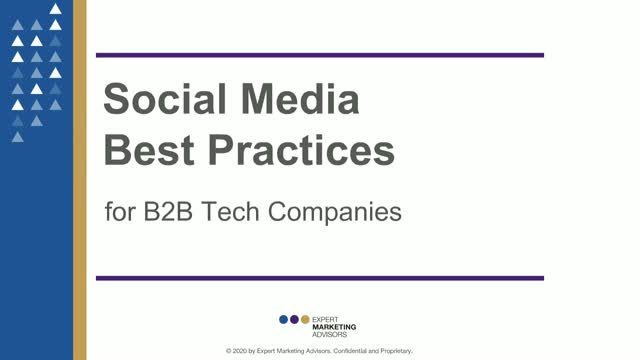 Social Media
Best Practices

for B2B Tech Companies

EXPERT
MARKETING
ADVISORS

© 2020 by Expert Marketing Advisors. Confidential and Proprietary.